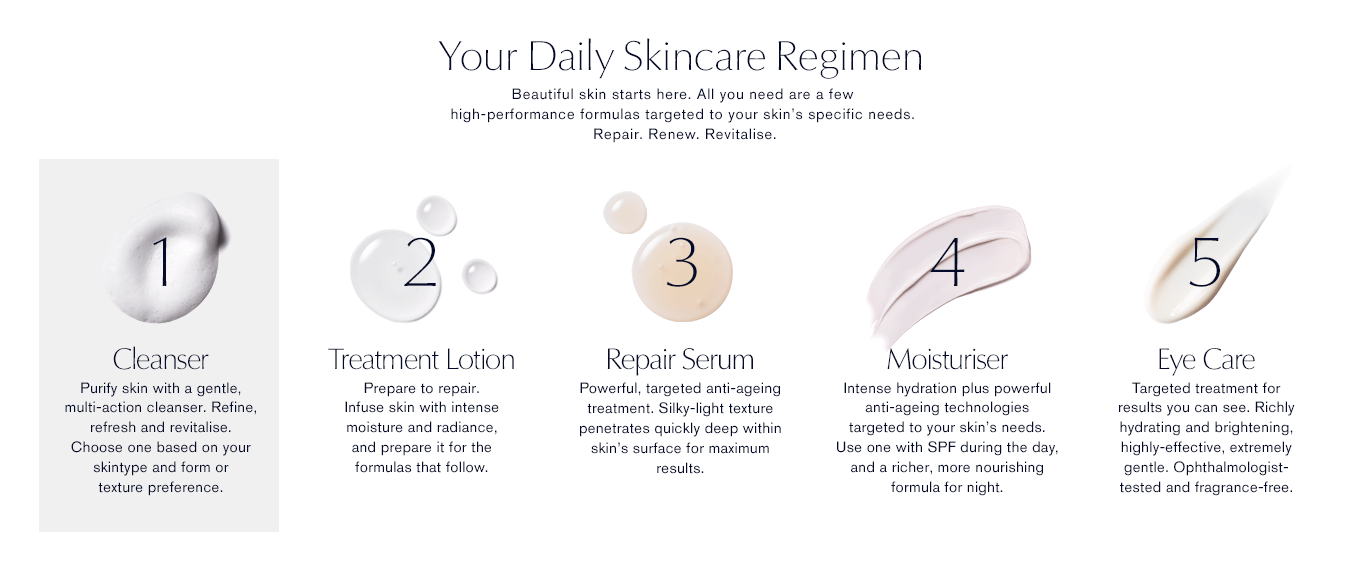 Your Daily Skincare Regimen

Beautiful skin starts here. All you need are a few high-performance formulas targeted to your skin's specific needs. Repair. Renew. Revitalise.

1

Cleanser

Purify skin with a gentle, multi-action cleanser. Refine, refresh and revitalise. Choose one based on your skintype and form or texture preference.

2

Treatment Lotion

Prepare to repair. Infuse skin with intense moisture and radiance, and prepare it for the formulas that follow.

3

Repair Serum

Powerful, targeted anti-ageing treatment. Silky-light texture penetrates quickly deep within skin's surface for maximum results.

4

Moisturiser

Intense hydration plus powerful anti-ageing technologies targeted to your skin's needs. Use one with SPF during the day, and a richer, more nourishing formula for night.

5

Eye Care

Targeted treatment for results you can see. Richly hydrating and brightening, highly-effective, extremely gentle. Ophthalmologist-tested and fragrance-free.